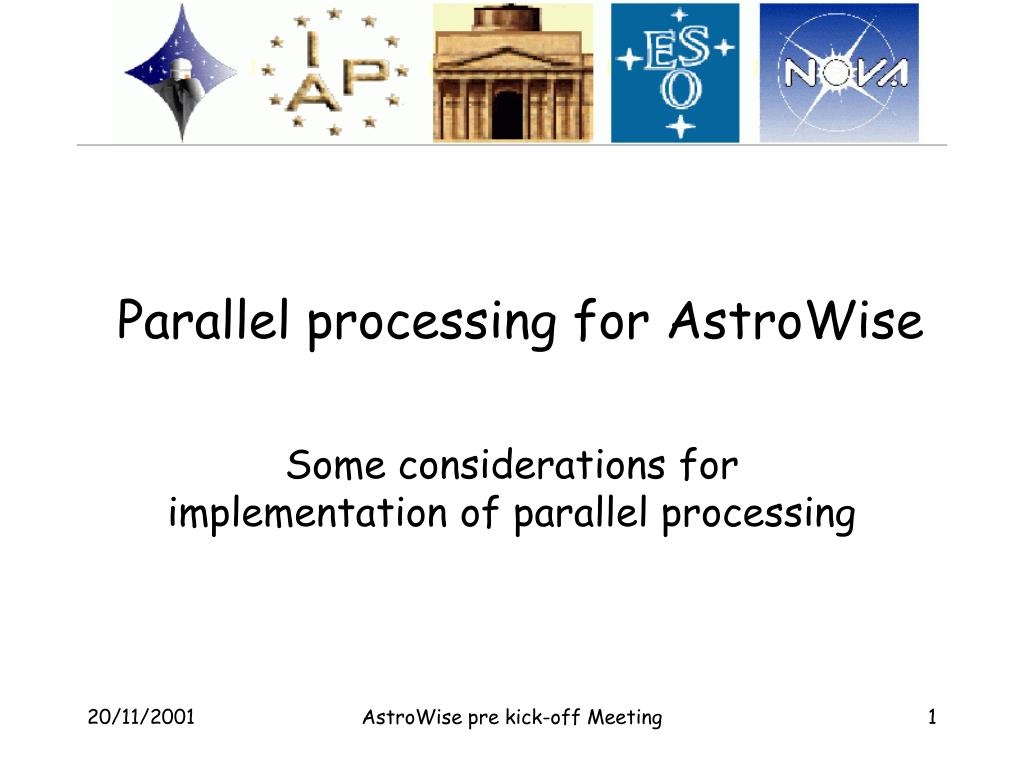 IAP

ESO

NOVA

Parallel processing for AstroWise

Some considerations for implementation of parallel processing

20/11/2001

AstroWise pre kick-off Meeting

1